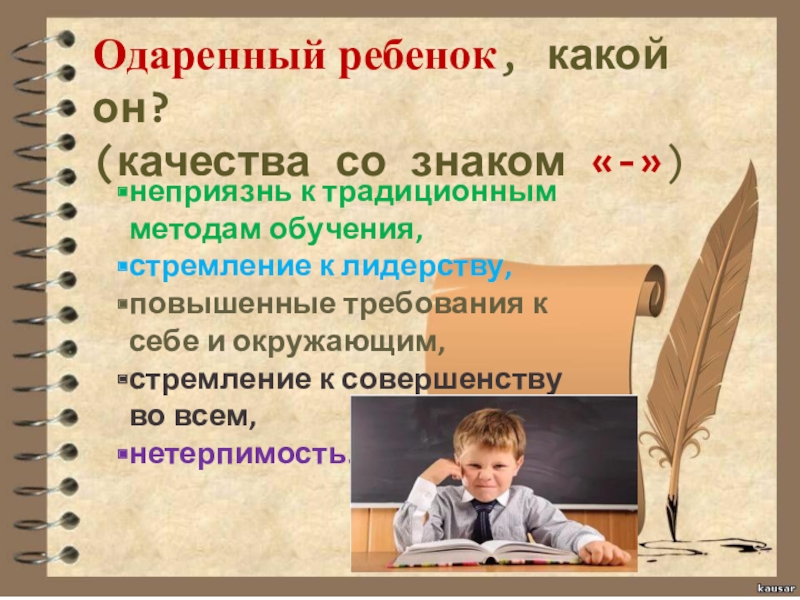 Одаренный ребенок, какой он?
(качества со знаком «-»)

▪неприязнь к традиционным методам обучения,
▪стремление к лидерству,
▪повышенные требования к себе и окружающим,
▪стремление к совершенству во всем,
▪нетерпимость.

kausar